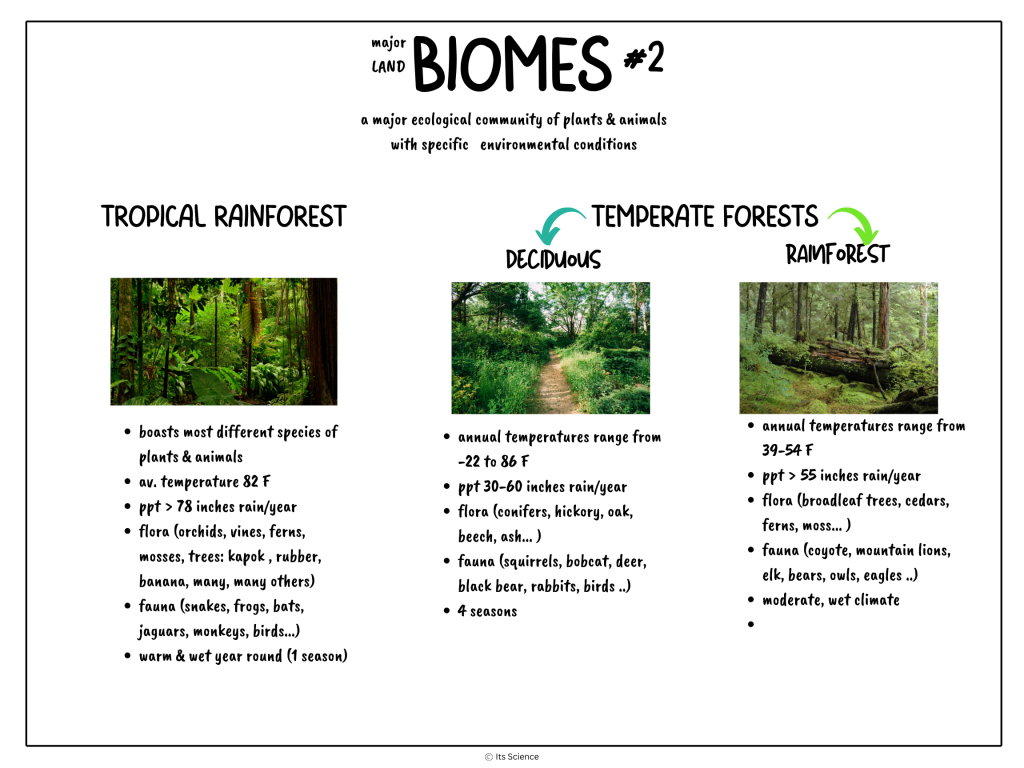 major LAND BIOMES #2

a major ecological community of plants & animals with specific environmental conditions

TROPICAL RAINFOREST

- boasts most different species of plants & animals
- av. temperature 82 F
- ppt > 78 inches rain/year
- flora (orchids, vines, ferns, mosses, trees: kapok , rubber, banana, many, many others)
- fauna (snakes, frogs, bats, jaguars, monkeys, birds...)
- warm & wet year round (1 season)

TEMPERATE FORESTS

DECIDUOUS

- annual temperatures range from -22 to 86 F
- ppt 30-60 inches rain/year
- flora (conifers, hickory, oak, beech, ash... )
- fauna (squirrels, bobcat, deer, black bear, rabbits, birds ..)
- 4 seasons

RAINFOREST

- annual temperatures range from 39-54 F
- ppt > 55 inches rain/year
- flora (broadleaf trees, cedars, ferns, moss... )
- fauna (coyote, mountain lions, elk, bears, owls, eagles ..)
- moderate, wet climate
-

© Its Science